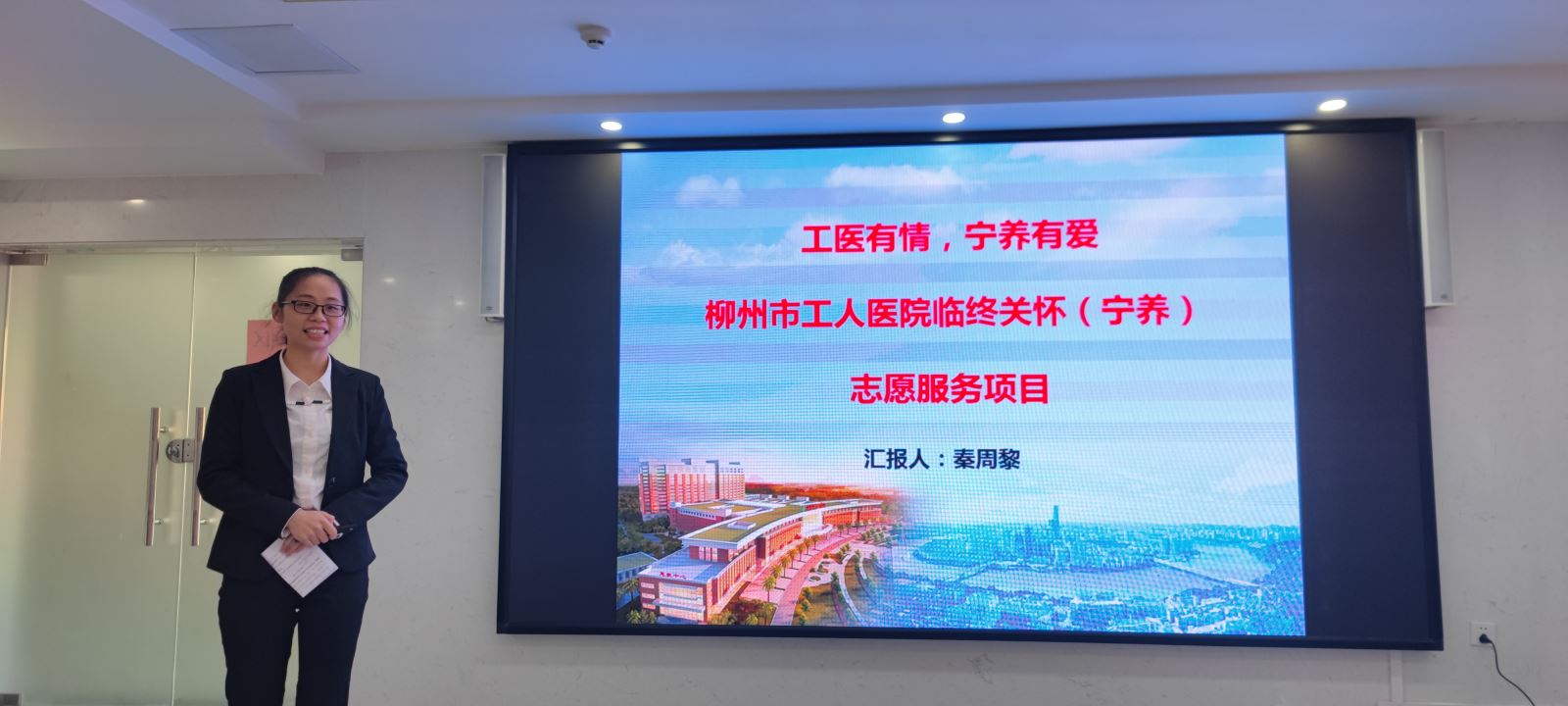 工医有情，宁养有爱

柳州市工人医院临终关怀（宁养）

志愿服务项目

汇报人：秦周黎